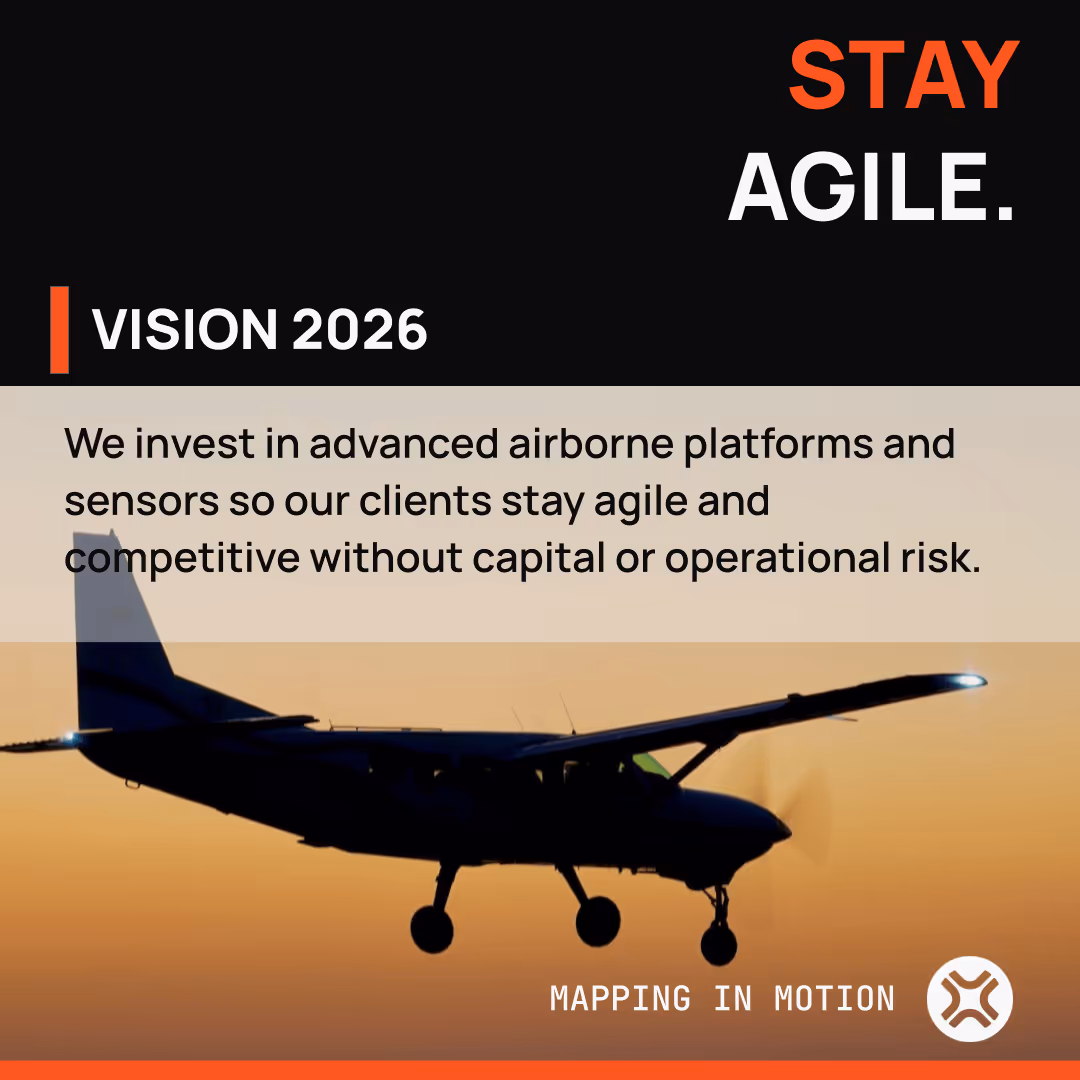 STAY
AGILE.

VISION 2026

We invest in advanced airborne platforms and sensors so our clients stay agile and competitive without capital or operational risk.

MAPPING IN MOTION